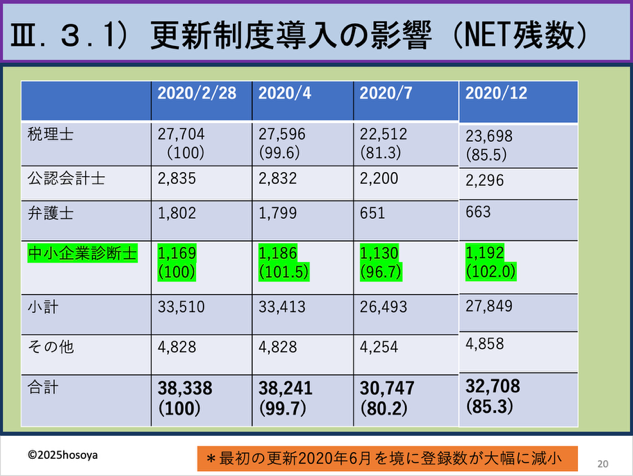 Ⅲ．３．1）更新制度導入の影響（NET残数）

|  | 2020/2/28 | 2020/4 | 2020/7 | 2020/12 |
|---|---|---|---|---|
| 税理士 | 27,704 (100) | 27,596 (99.6) | 22,512 (81.3) | 23,698 (85.5) |
| 公認会計士 | 2,835 | 2,832 | 2,200 | 2,296 |
| 弁護士 | 1,802 | 1,799 | 651 | 663 |
| 中小企業診断士 | 1,169 (100) | 1,186 (101.5) | 1,130 (96.7) | 1,192 (102.0) |
| 小計 | 33,510 | 33,413 | 26,493 | 27,849 |
| その他 | 4,828 | 4,828 | 4,254 | 4,858 |
| 合計 | 38,338 (100) | 38,241 (99.7) | 30,747 (80.2) | 32,708 (85.3) |

©2025hosoya

＊最初の更新2020年6月を境に登録数が大幅に減小

20